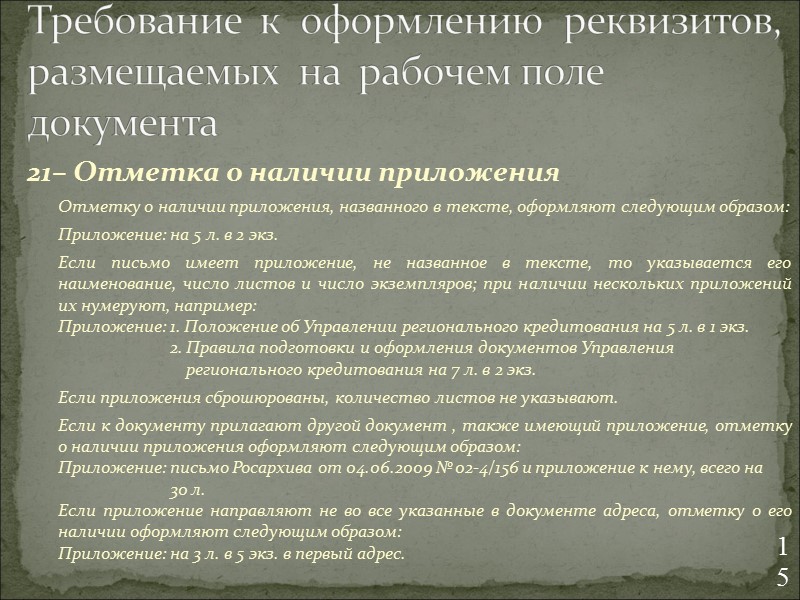 Требование к оформлению реквизитов, размещаемых на рабочем поле документа

21– Отметка о наличии приложения

Отметку о наличии приложения, названного в тексте, оформляют следующим образом:

Приложение: на 5 л. в 2 экз.

Если письмо имеет приложение, не названное в тексте, то указывается его наименование, число листов и число экземпляров; при наличии нескольких приложений их нумеруют, например:
Приложение: 1. Положение об Управлении регионального кредитования на 5 л. в 1 экз.
2. Правила подготовки и оформления документов Управления регионального кредитования на 7 л. в 2 экз.

Если приложения сброшюрованы, количество листов не указывают.

Если к документу прилагают другой документ , также имеющий приложение, отметку о наличии приложения оформляют следующим образом:
Приложение: письмо Росархива от 04.06.2009 № 02-4/156 и приложение к нему, всего на 30 л.
Если приложение направляют не во все указанные в документе адреса, отметку о его наличии оформляют следующим образом:
Приложение: на 3 л. в 5 экз. в первый адрес.

15